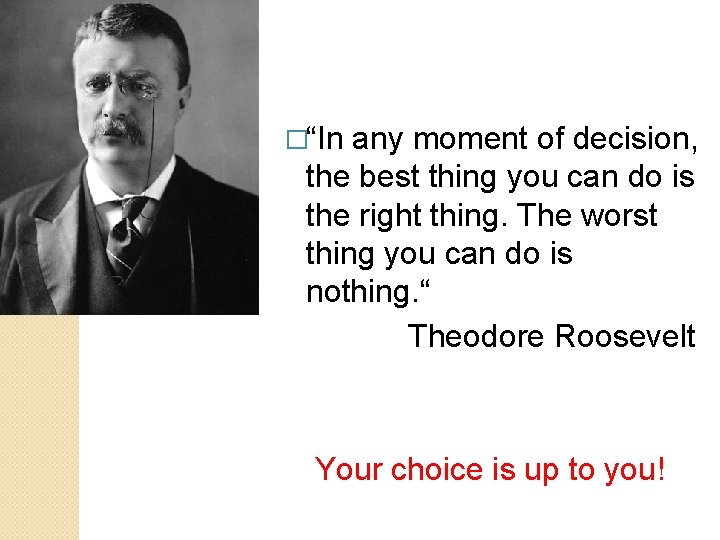 “In any moment of decision, the best thing you can do is the right thing. The worst thing you can do is nothing.“

Theodore Roosevelt

Your choice is up to you!